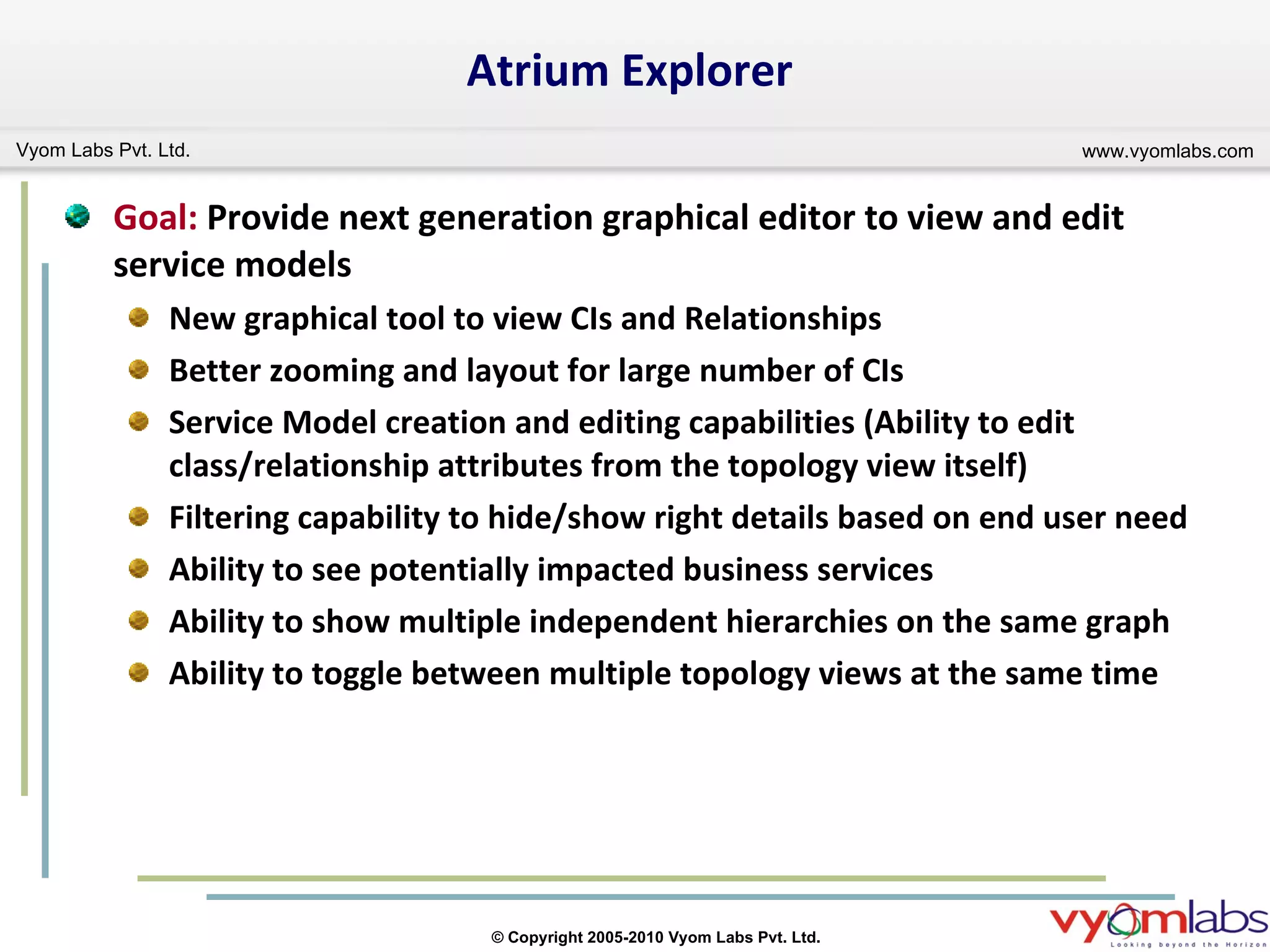 Atrium Explorer

Vyom Labs Pvt. Ltd.

www.vyomlabs.com

Goal: Provide next generation graphical editor to view and edit service models

New graphical tool to view CIs and Relationships

Better zooming and layout for large number of CIs

Service Model creation and editing capabilities (Ability to edit class/relationship attributes from the topology view itself)

Filtering capability to hide/show right details based on end user need

Ability to see potentially impacted business services

Ability to show multiple independent hierarchies on the same graph

Ability to toggle between multiple topology views at the same time

© Copyright 2005-2010 Vyom Labs Pvt. Ltd.

vyomlabs
Looking beyond the Horizon